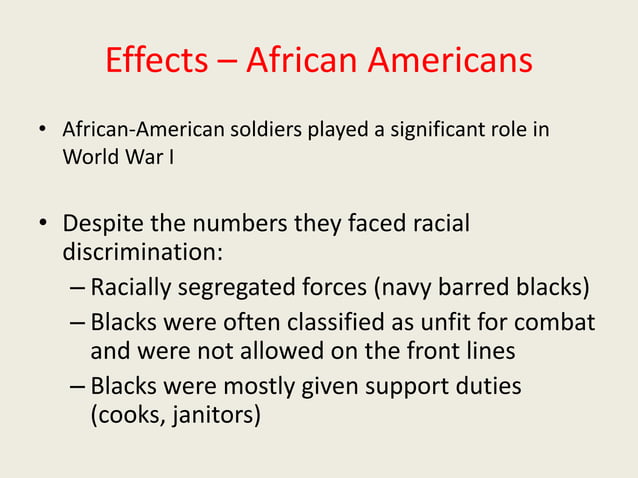 Effects – African Americans

• African-American soldiers played a significant role in World War I

• Despite the numbers they faced racial discrimination:
– Racially segregated forces (navy barred blacks)
– Blacks were often classified as unfit for combat and were not allowed on the front lines
– Blacks were mostly given support duties (cooks, janitors)